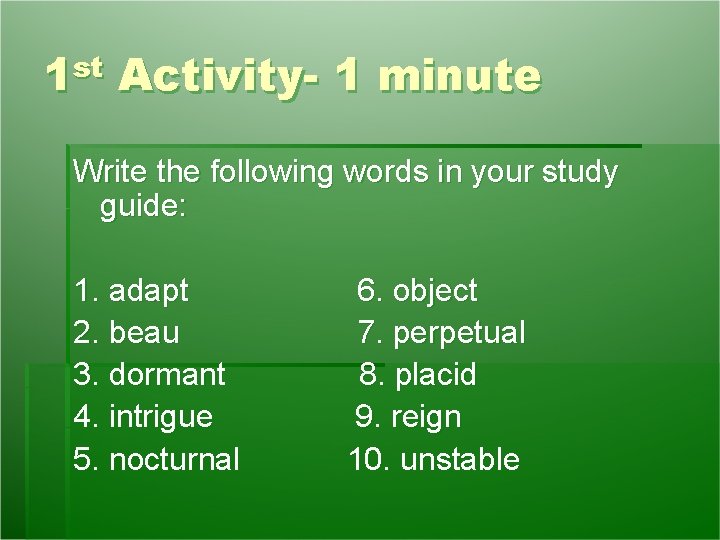 1st Activity- 1 minute

Write the following words in your study guide:

1. adapt
2. beau
3. dormant
4. intrigue
5. nocturnal

6. object
7. perpetual
8. placid
9. reign
10. unstable